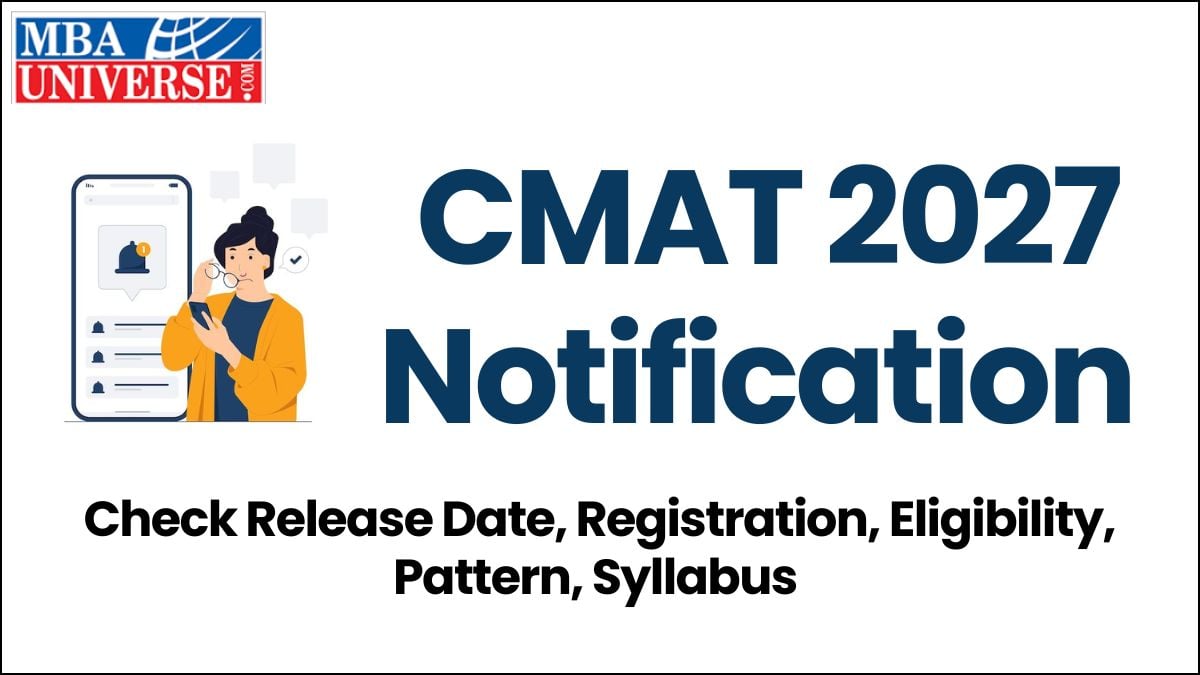 MBA UNIVERSE.COM

CMAT 2027 Notification

Check Release Date, Registration, Eligibility, Pattern, Syllabus